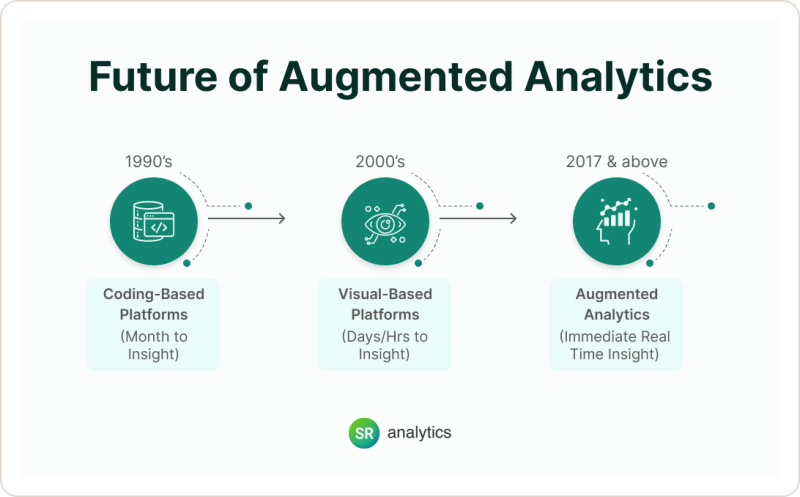 Future of Augmented Analytics

1990's

Coding-Based Platforms
(Month to Insight)

2000's

Visual-Based Platforms
(Days/Hrs to Insight)

2017 & above

Augmented Analytics
(Immediate Real Time Insight)

SR analytics